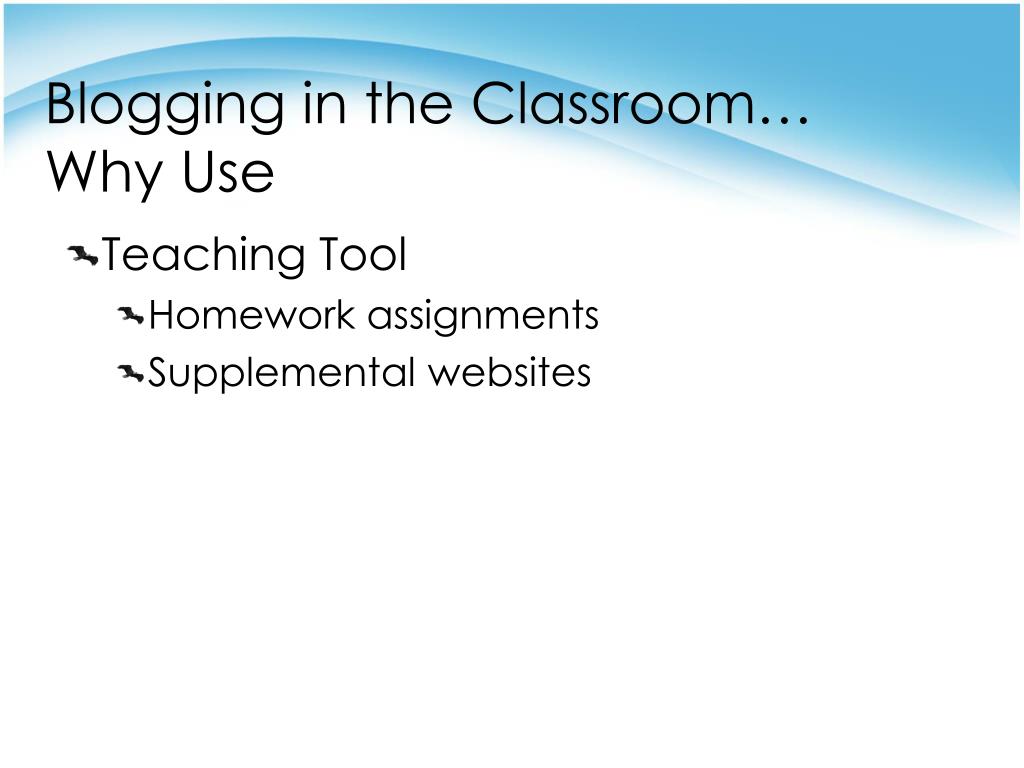 Blogging in the Classroom… Why Use

Teaching Tool
Homework assignments
Supplemental websites